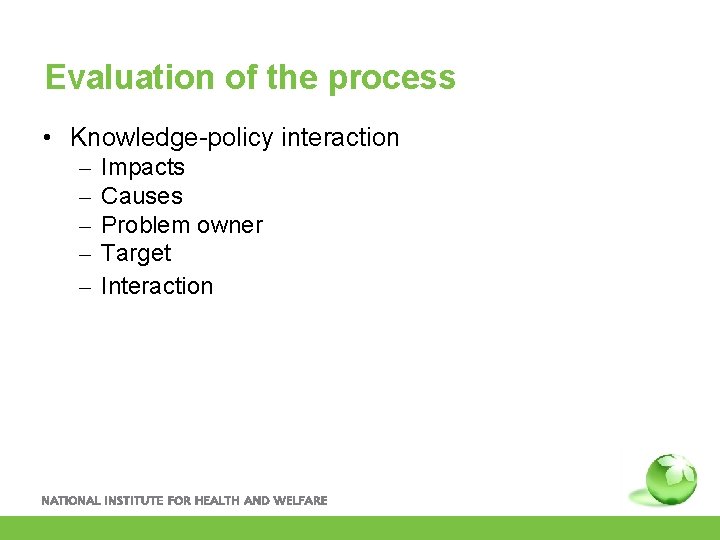 Evaluation of the process

• Knowledge-policy interaction
  – Impacts
  – Causes
  – Problem owner
  – Target
  – Interaction

NATIONAL INSTITUTE FOR HEALTH AND WELFARE